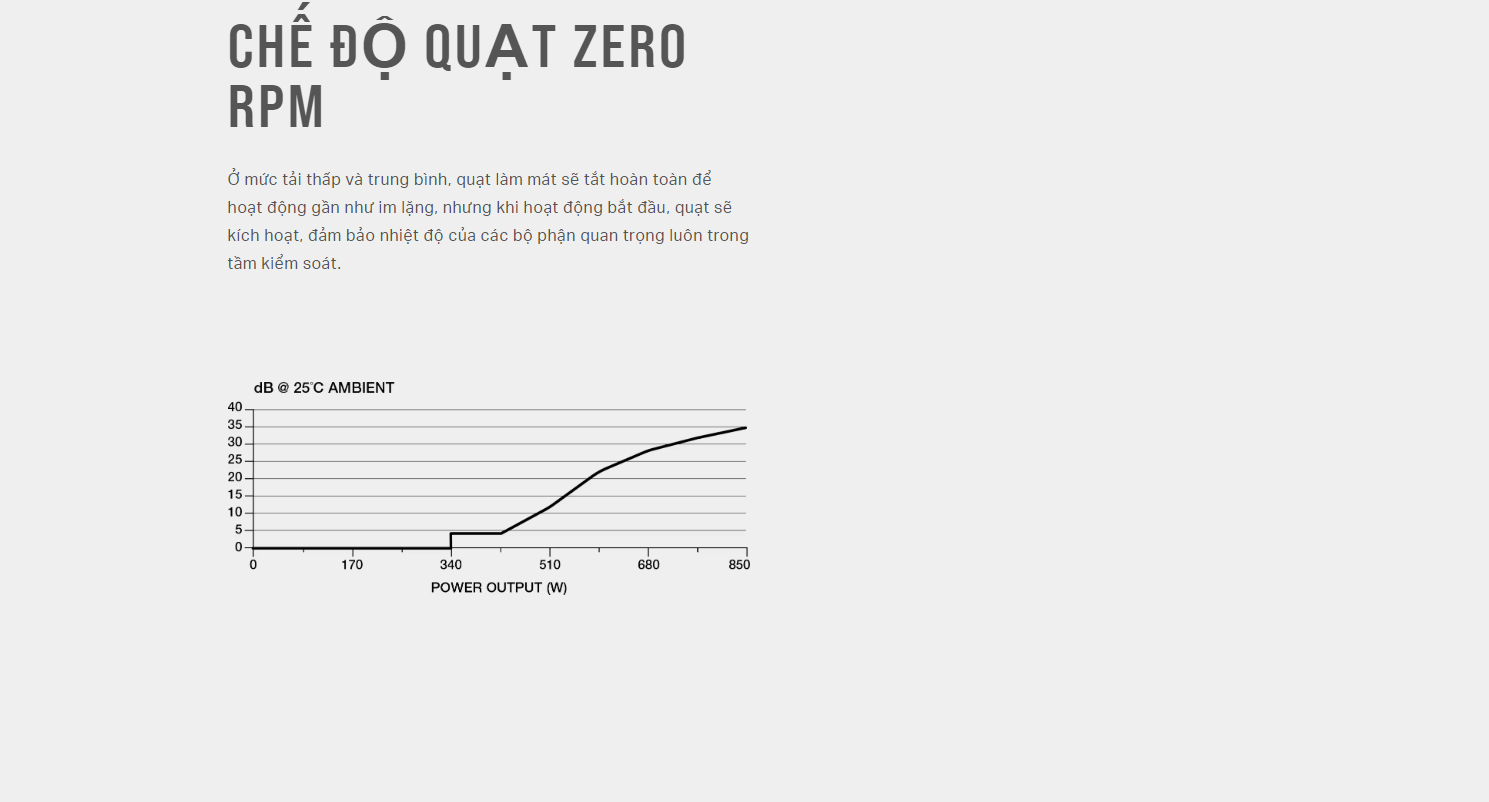 CHẾ ĐỘ QUẠT ZERO RPM

Ở mức tải thấp và trung bình, quạt làm mát sẽ tắt hoàn toàn để hoạt động gần như im lặng, nhưng khi hoạt động bắt đầu, quạt sẽ kích hoạt, đảm bảo nhiệt độ của các bộ phận quan trọng luôn trong tầm kiểm soát.

dB @ 25°C AMBIENT

40
35
30
25
20
15
10
5
0

0 170 340 510 680 850

POWER OUTPUT (W)